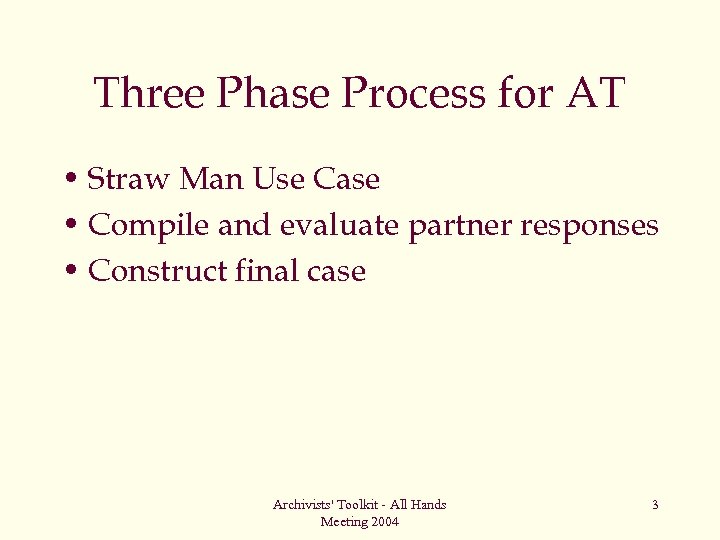 Three Phase Process for AT

• Straw Man Use Case
• Compile and evaluate partner responses
• Construct final case

Archivists' Toolkit - All Hands Meeting 2004

3